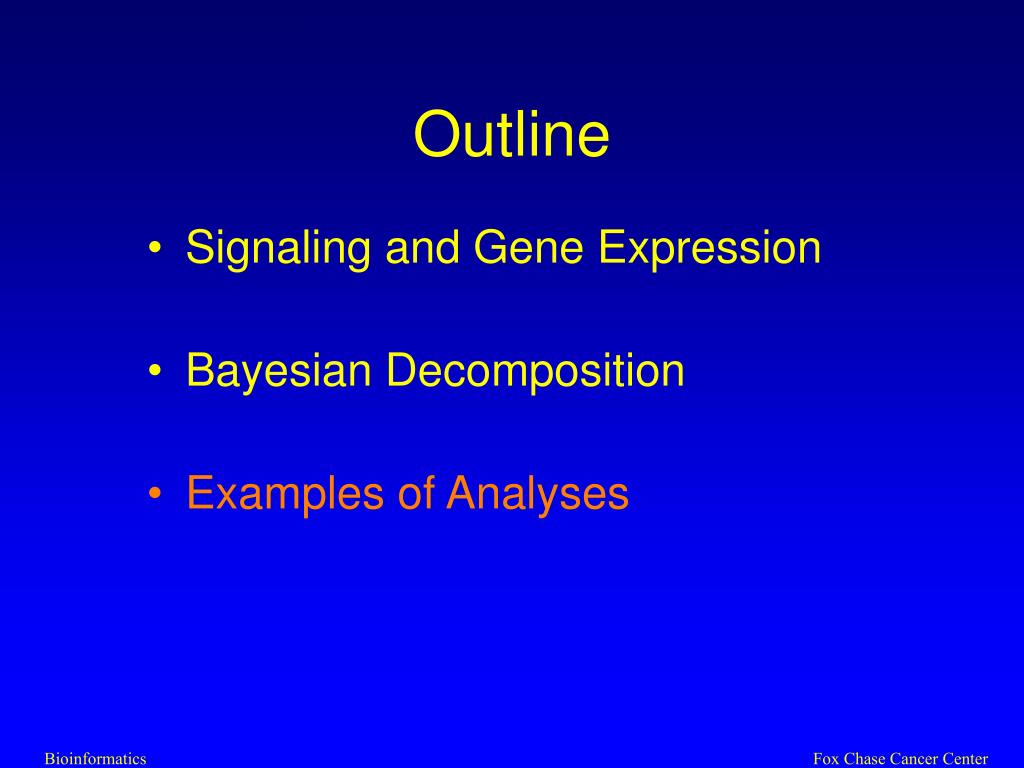 Outline

• Signaling and Gene Expression

• Bayesian Decomposition

• Examples of Analyses

Bioinformatics

Fox Chase Cancer Center